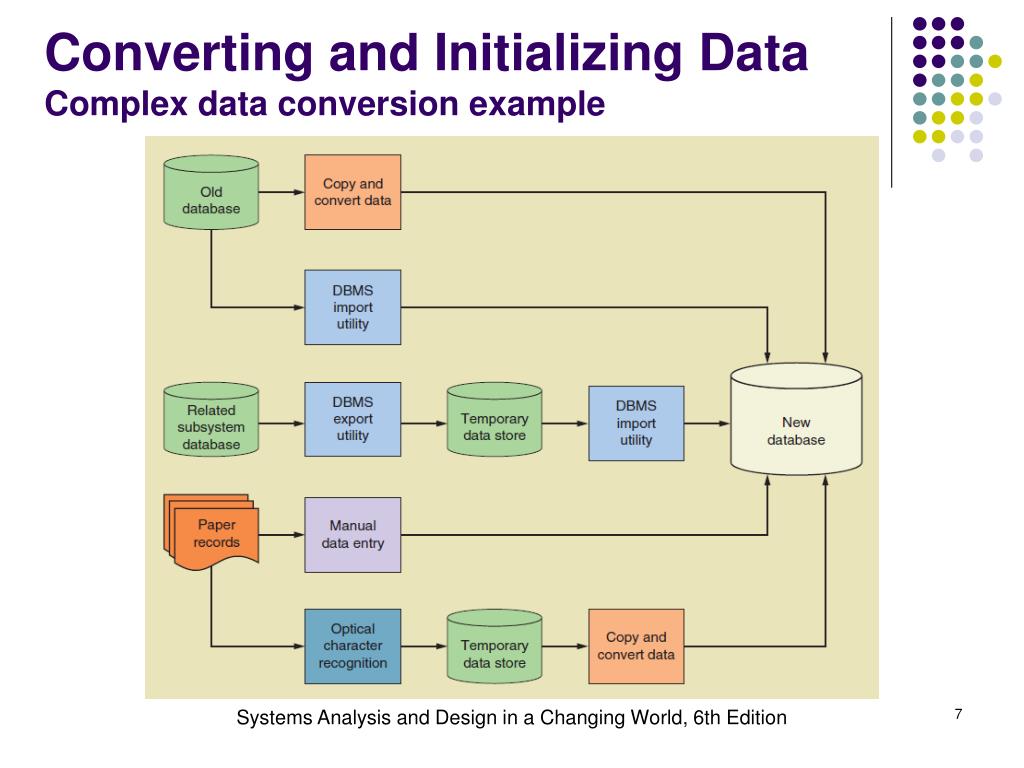 Converting and Initializing Data
Complex data conversion example

Old database

Copy and convert data

DBMS import utility

Related subsystem database

DBMS export utility

Temporary data store

DBMS import utility

New database

Paper records

Manual data entry

Optical character recognition

Temporary data store

Copy and convert data

Systems Analysis and Design in a Changing World, 6th Edition

7